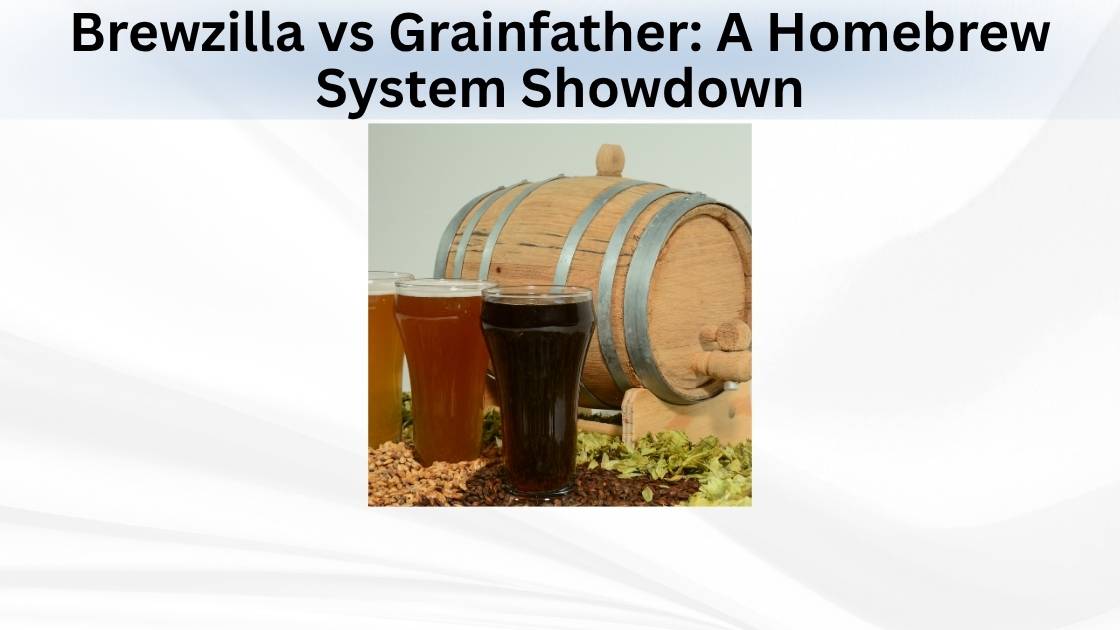 Brewzilla vs Grainfather: A Homebrew System Showdown